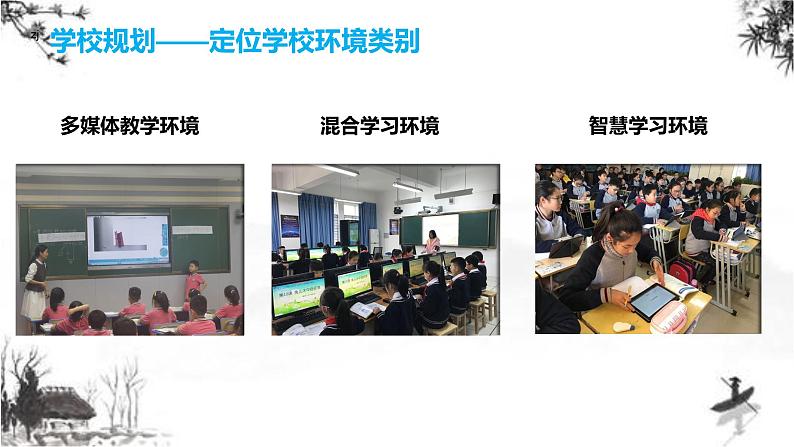 学校规划——定位学校环境类别

多媒体教学环境

混合学习环境

智慧学习环境